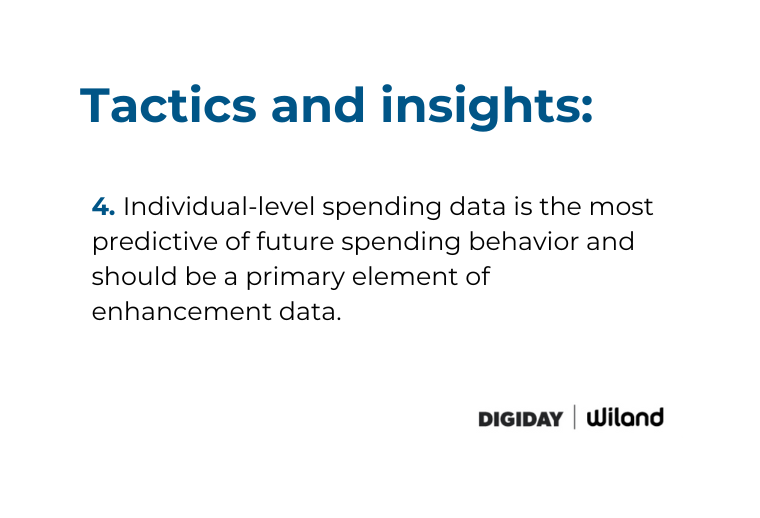 Tactics and insights:

4. Individual-level spending data is the most predictive of future spending behavior and should be a primary element of enhancement data.

DIGIDAY | Wiland